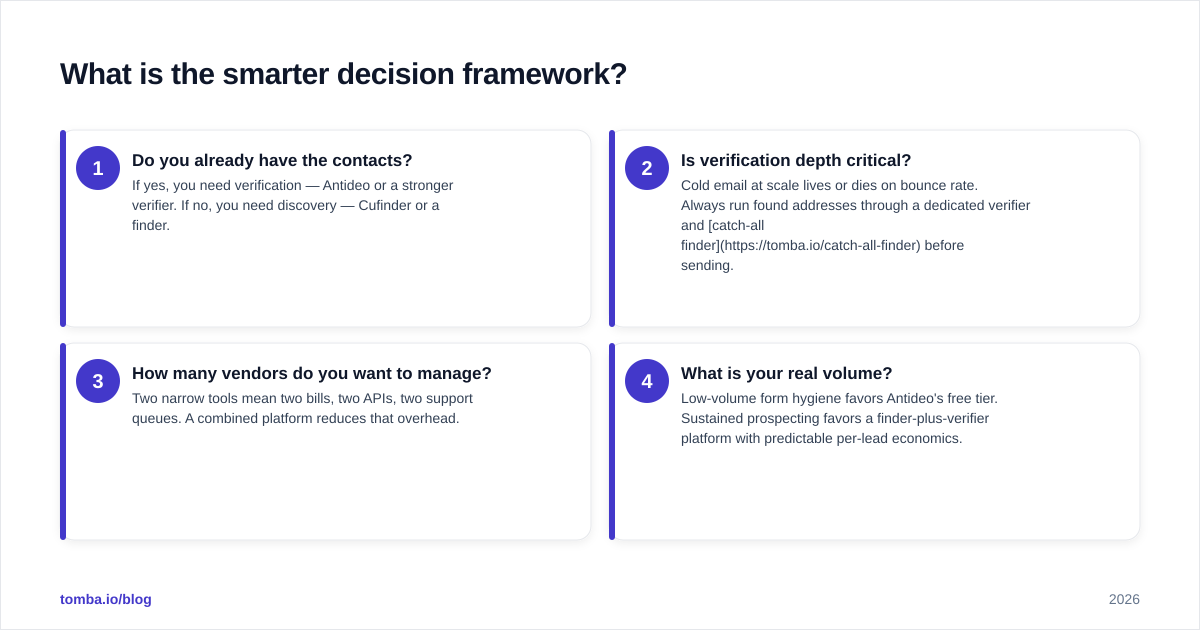 What is the smarter decision framework?

1

Do you already have the contacts?

If yes, you need verification — Antideo or a stronger verifier. If no, you need discovery — Cufinder or a finder.

2

Is verification depth critical?

Cold email at scale lives or dies on bounce rate. Always run found addresses through a dedicated verifier and [catch-all finder](https://tomba.io/catch-all-finder) before sending.

3

How many vendors do you want to manage?

Two narrow tools mean two bills, two APIs, two support queues. A combined platform reduces that overhead.

4

What is your real volume?

Low-volume form hygiene favors Antideo's free tier. Sustained prospecting favors a finder-plus-verifier platform with predictable per-lead economics.

tomba.io/blog

2026